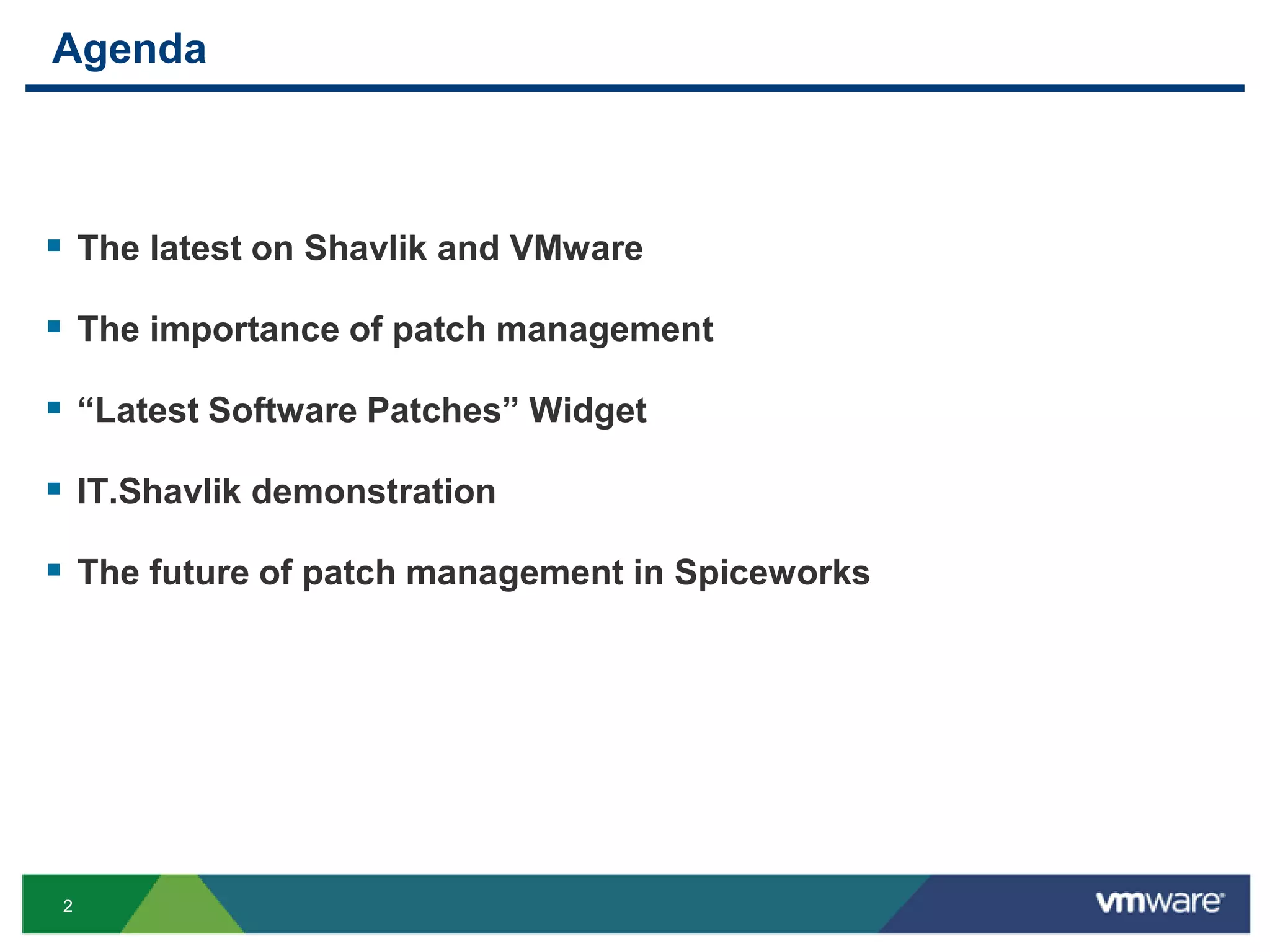 Agenda

▪ The latest on Shavlik and VMware

▪ The importance of patch management

▪ “Latest Software Patches” Widget

▪ IT.Shavlik demonstration

▪ The future of patch management in Spiceworks

2

vmware